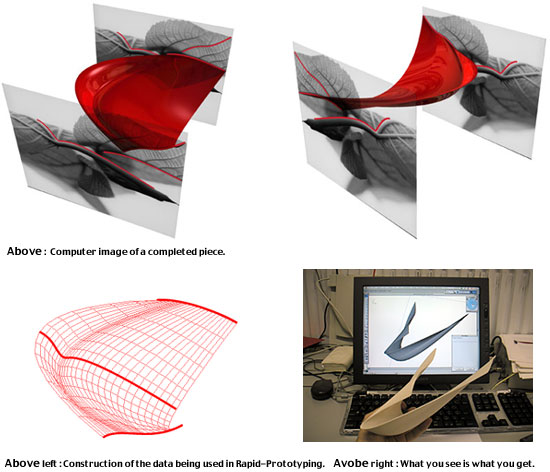 Above : Computer image of a completed piece.

Above left : Construction of the data being used in Rapid-Prototyping.

Avobe right : What you see is what you get.